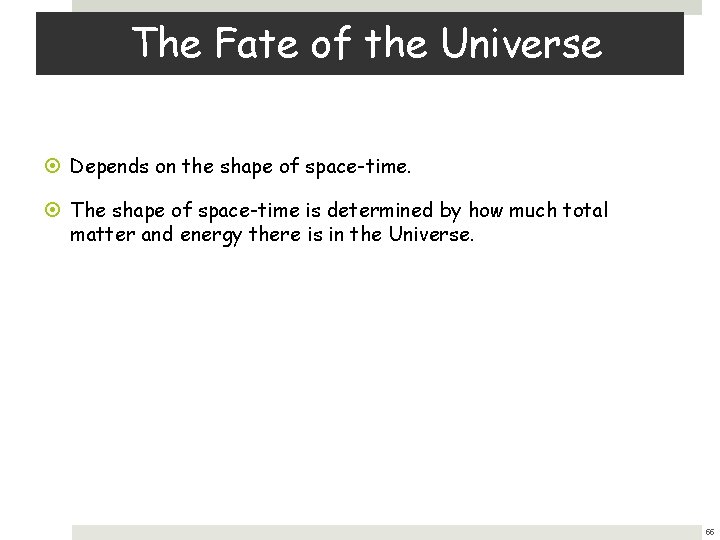 The Fate of the Universe

Depends on the shape of space-time.

The shape of space-time is determined by how much total matter and energy there is in the Universe.

66